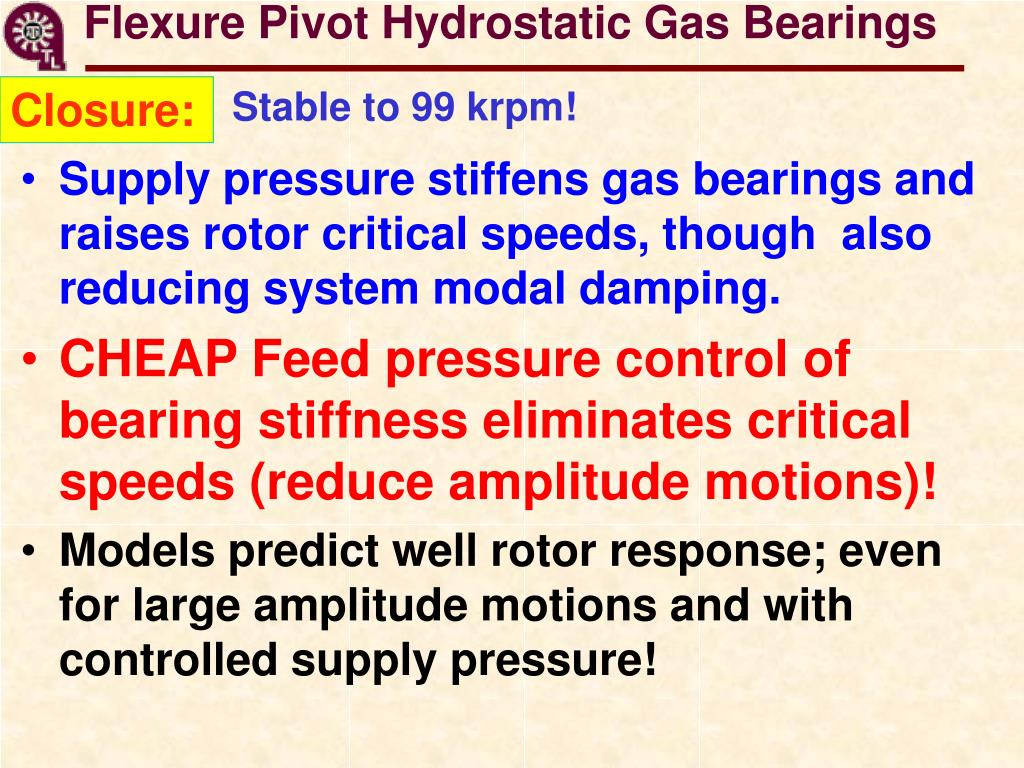 Flexure Pivot Hydrostatic Gas Bearings

Closure: Stable to 99 krpm!

• Supply pressure stiffens gas bearings and raises rotor critical speeds, though also reducing system modal damping.

• CHEAP Feed pressure control of bearing stiffness eliminates critical speeds (reduce amplitude motions)!

• Models predict well rotor response; even for large amplitude motions and with controlled supply pressure!